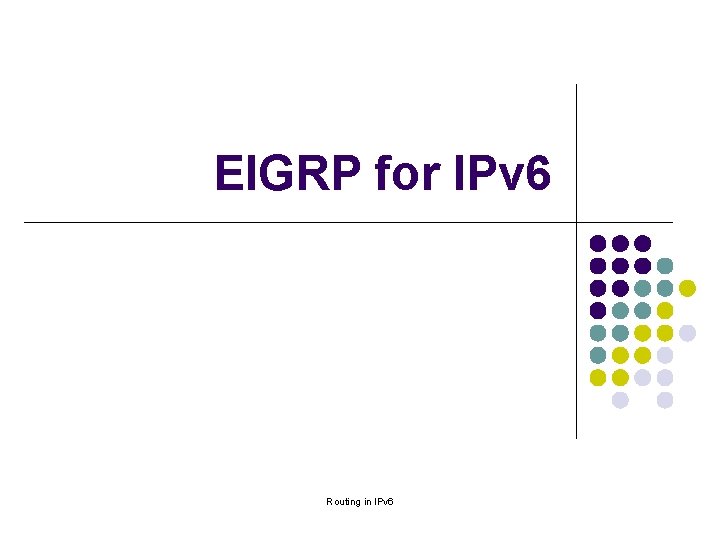 EIGRP for IPv6

Routing in IPv6